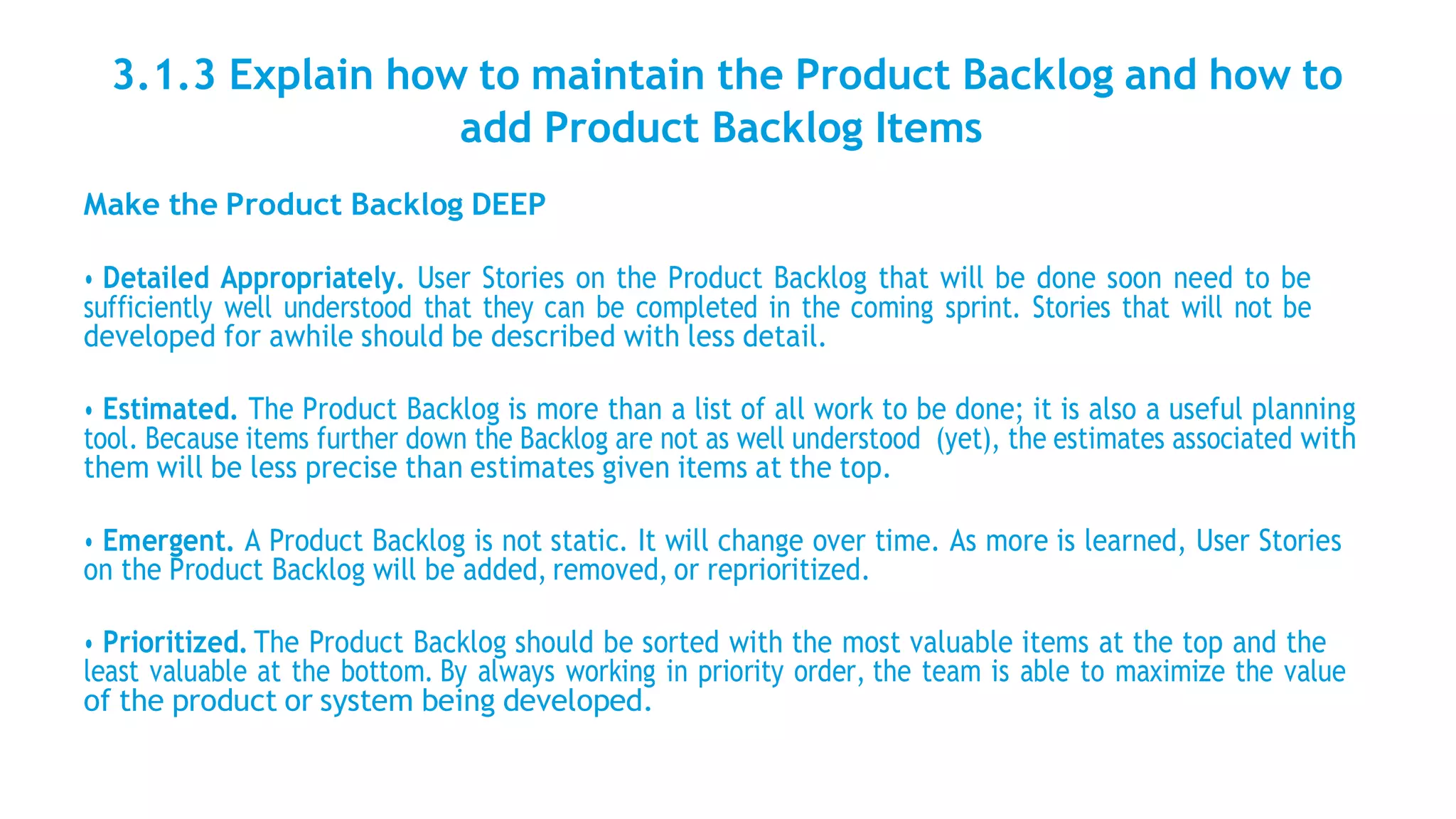 3.1.3 Explain how to maintain the Product Backlog and how to add Product Backlog Items

Make the Product Backlog DEEP

• Detailed Appropriately. User Stories on the Product Backlog that will be done soon need to be sufficiently well understood that they can be completed in the coming sprint. Stories that will not be developed for awhile should be described with less detail.

• Estimated. The Product Backlog is more than a list of all work to be done; it is also a useful planning tool. Because items further down the Backlog are not as well understood (yet), the estimates associated with them will be less precise than estimates given items at the top.

• Emergent. A Product Backlog is not static. It will change over time. As more is learned, User Stories on the Product Backlog will be added, removed, or reprioritized.

• Prioritized. The Product Backlog should be sorted with the most valuable items at the top and the least valuable at the bottom. By always working in priority order, the team is able to maximize the value of the product or system being developed.